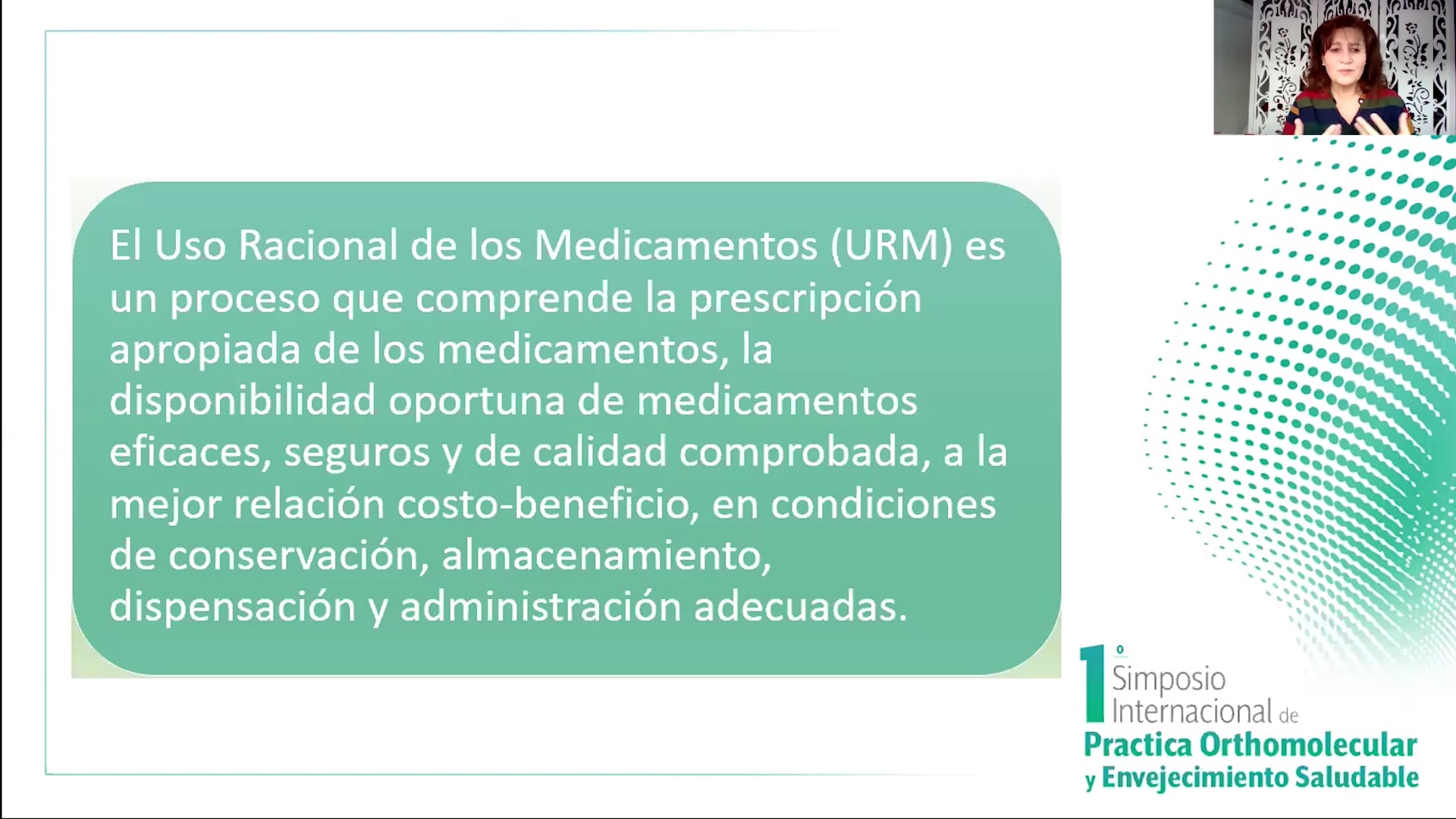 El Uso Racional de los Medicamentos (URM) es un proceso que comprende la prescripción apropiada de los medicamentos, la disponibilidad oportuna de medicamentos eficaces, seguros y de calidad comprobada, a la mejor relación costo-beneficio, en condiciones de conservación, almacenamiento, dispensación y administración adecuadas.

1º Simposio Internacional de Practica Orthomolecular y Envejecimiento Saludable